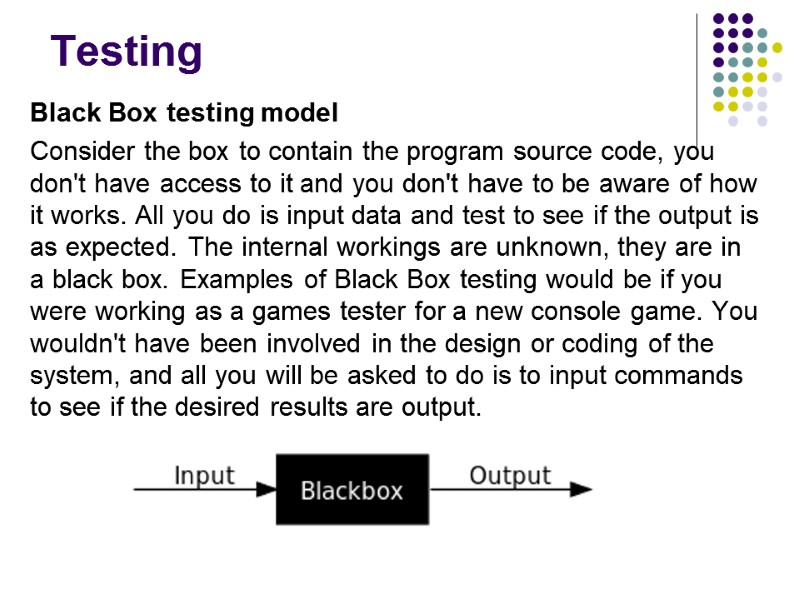 Testing

Black Box testing model

Consider the box to contain the program source code, you don't have access to it and you don't have to be aware of how it works. All you do is input data and test to see if the output is as expected. The internal workings are unknown, they are in a black box. Examples of Black Box testing would be if you were working as a games tester for a new console game. You wouldn't have been involved in the design or coding of the system, and all you will be asked to do is to input commands to see if the desired results are output.

Input

Blackbox

Output